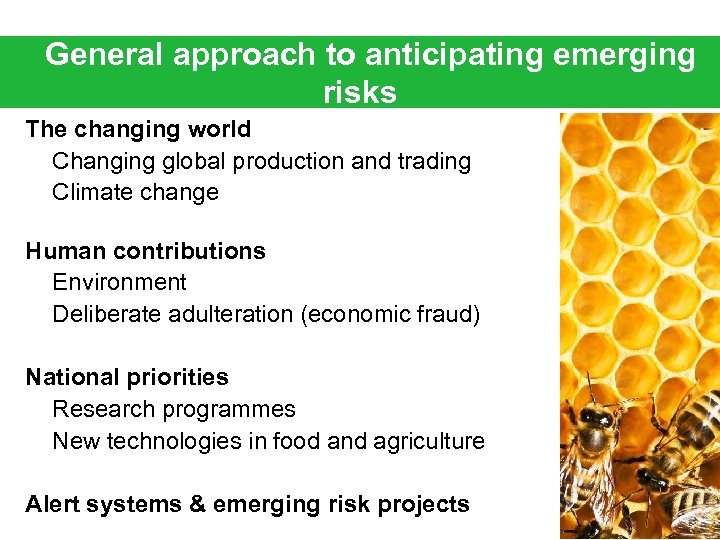 General approach to anticipating emerging risks

The changing world
Changing global production and trading
Climate change

Human contributions
Environment
Deliberate adulteration (economic fraud)

National priorities
Research programmes
New technologies in food and agriculture

Alert systems & emerging risk projects